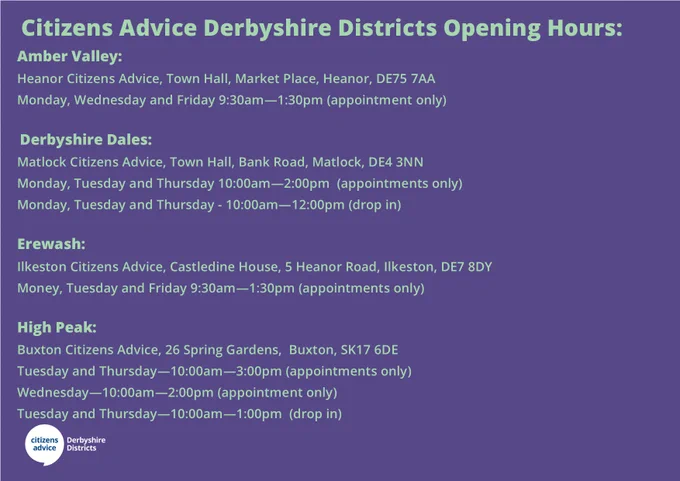 Citizens Advice Derbyshire Districts Opening Hours:

Amber Valley:

Heanor Citizens Advice, Town Hall, Market Place, Heanor, DE75 7AA

Monday, Wednesday and Friday 9:30am—1:30pm (appointment only)

Derbyshire Dales:

Matlock Citizens Advice, Town Hall, Bank Road, Matlock, DE4 3NN

Monday, Tuesday and Thursday 10:00am—2:00pm (appointments only)

Monday, Tuesday and Thursday - 10:00am—12:00pm (drop in)

Erewash:

Ilkeston Citizens Advice, Castledine House, 5 Heanor Road, Ilkeston, DE7 8DY

Money, Tuesday and Friday 9:30am—1:30pm (appointments only)

High Peak:

Buxton Citizens Advice, 26 Spring Gardens, Buxton, SK17 6DE

Tuesday and Thursday—10:00am—3:00pm (appointments only)

Wednesday—10:00am—2:00pm (appointment only)

Tuesday and Thursday—10:00am—1:00pm (drop in)

citizens advice Derbyshire Districts